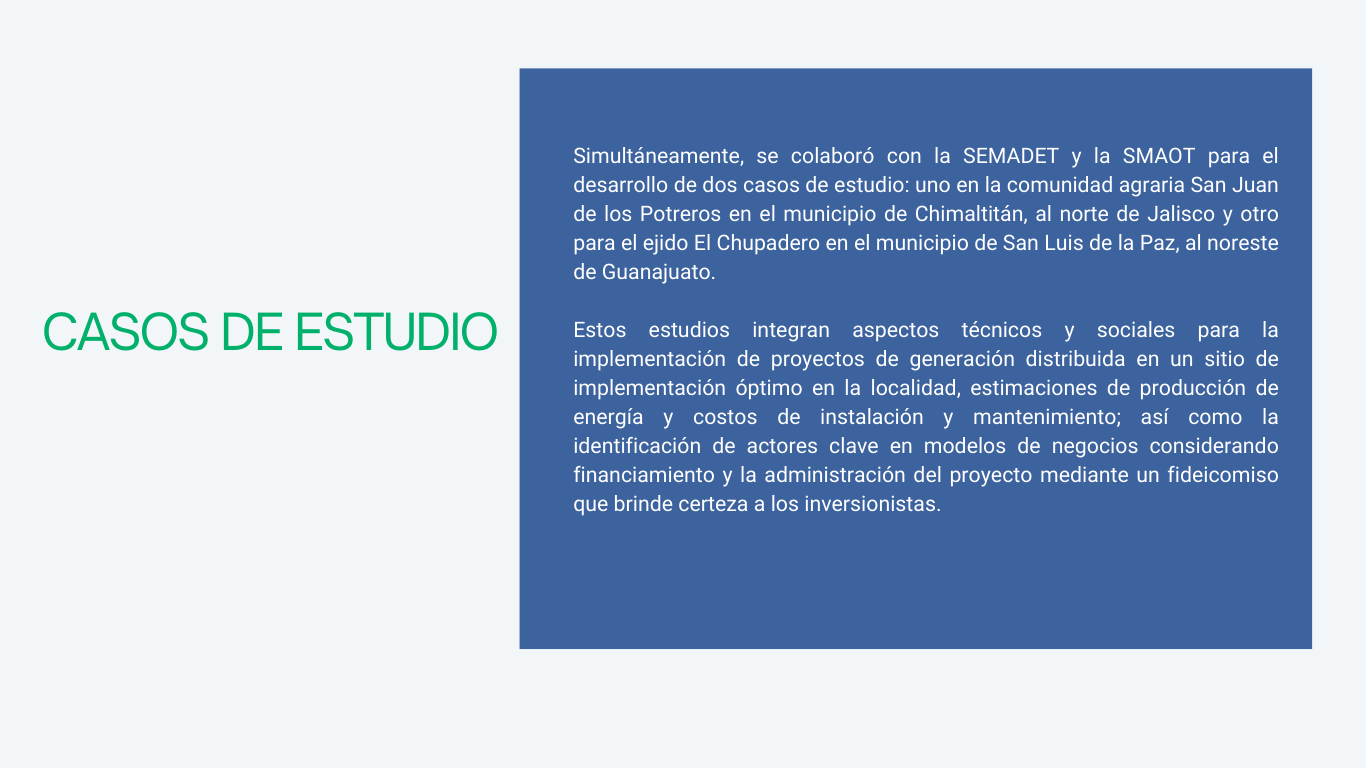 CASOS DE ESTUDIO

Simultáneamente, se colaboró con la SEMADET y la SMAOT para el desarrollo de dos casos de estudio: uno en la comunidad agraria San Juan de los Potreros en el municipio de Chimaltitán, al norte de Jalisco y otro para el ejido El Chupadero en el municipio de San Luis de la Paz, al noreste de Guanajuato.

Estos estudios integran aspectos técnicos y sociales para la implementación de proyectos de generación distribuida en un sitio de implementación óptimo en la localidad, estimaciones de producción de energía y costos de instalación y mantenimiento; así como la identificación de actores clave en modelos de negocios considerando financiamiento y la administración del proyecto mediante un fideicomiso que brinde certeza a los inversionistas.